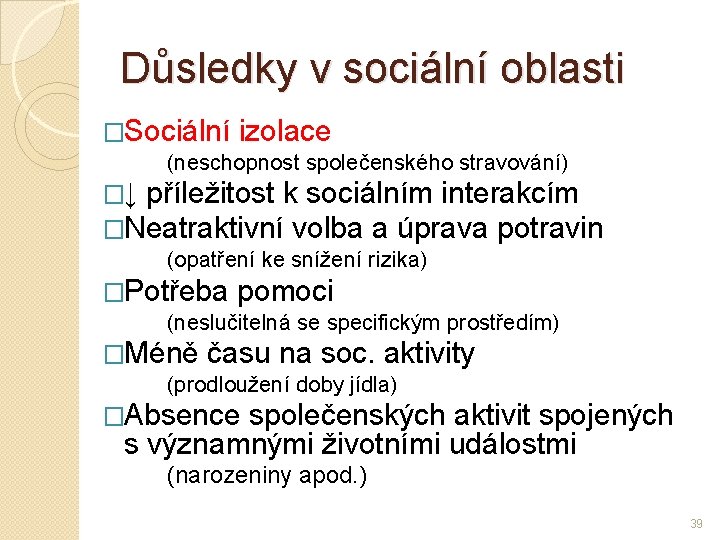 Důsledky v sociální oblasti

□Sociální izolace
(neschopnost společenského stravování)

□↓ příležitost k sociálním interakcím

□Neatraktivní volba a úprava potravin
(opatření ke snížení rizika)

□Potřeba pomoci
(neslučitelná se specifickým prostředím)

□Méně času na soc. aktivity
(prodloužení doby jídla)

□Absence společenských aktivit spojených s významnými životními událostmi
(narozeniny apod.)

39